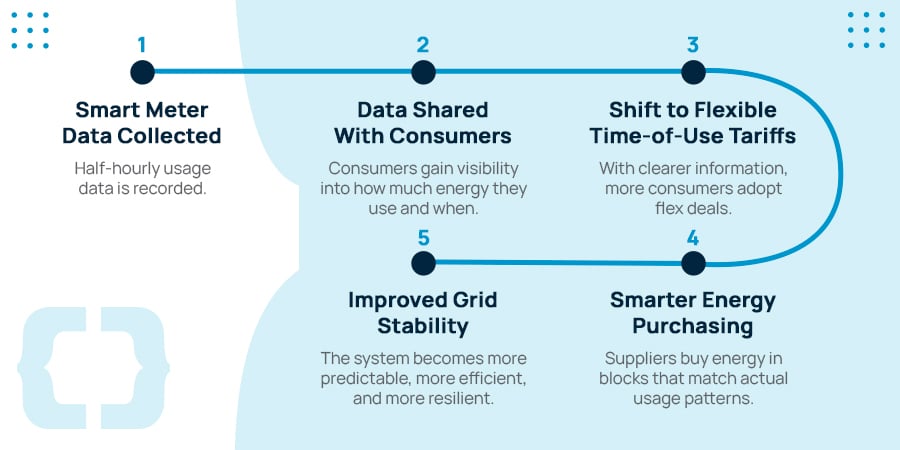 1

Smart Meter Data Collected

Half-hourly usage data is recorded.

2

Data Shared With Consumers

Consumers gain visibility into how much energy they use and when.

3

Shift to Flexible Time-of-Use Tariffs

With clearer information, more consumers adopt flex deals.

4

Smarter Energy Purchasing

Suppliers buy energy in blocks that match actual usage patterns.

5

Improved Grid Stability

The system becomes more predictable, more efficient, and more resilient.